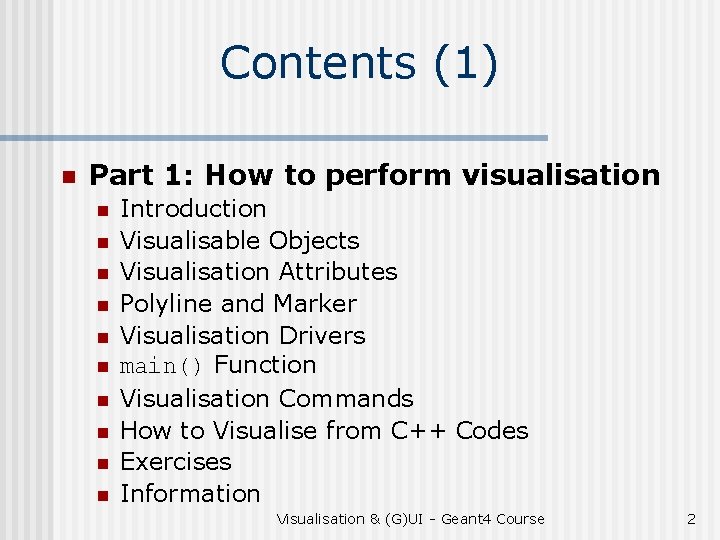 Contents (1)

Part 1: How to perform visualisation

Introduction
Visualisable Objects
Visualisation Attributes
Polyline and Marker
Visualisation Drivers
main() Function
Visualisation Commands
How to Visualise from C++ Codes
Exercises
Information

Visualisation & (G)UI - Geant4 Course

2